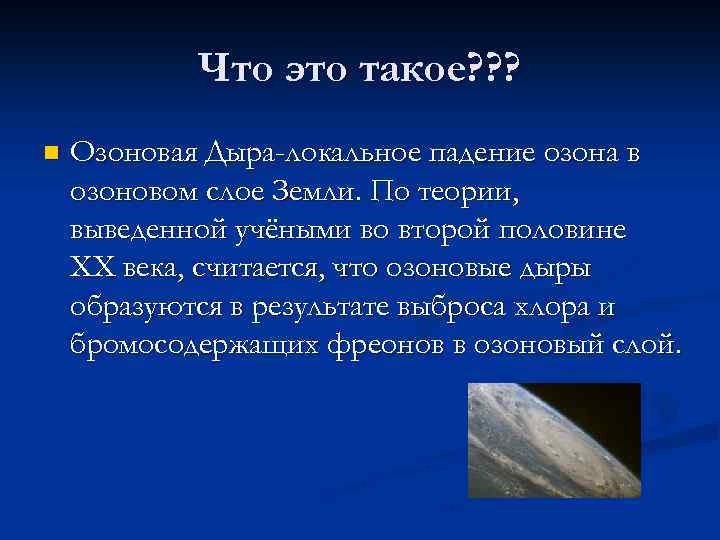 Что это такое???

Озоновая Дыра-локальное падение озона в озоновом слое Земли. По теории, выведенной учёными во второй половине XX века, считается, что озоновые дыры образуются в результате выброса хлора и бромосодержащих фреонов в озоновый слой.